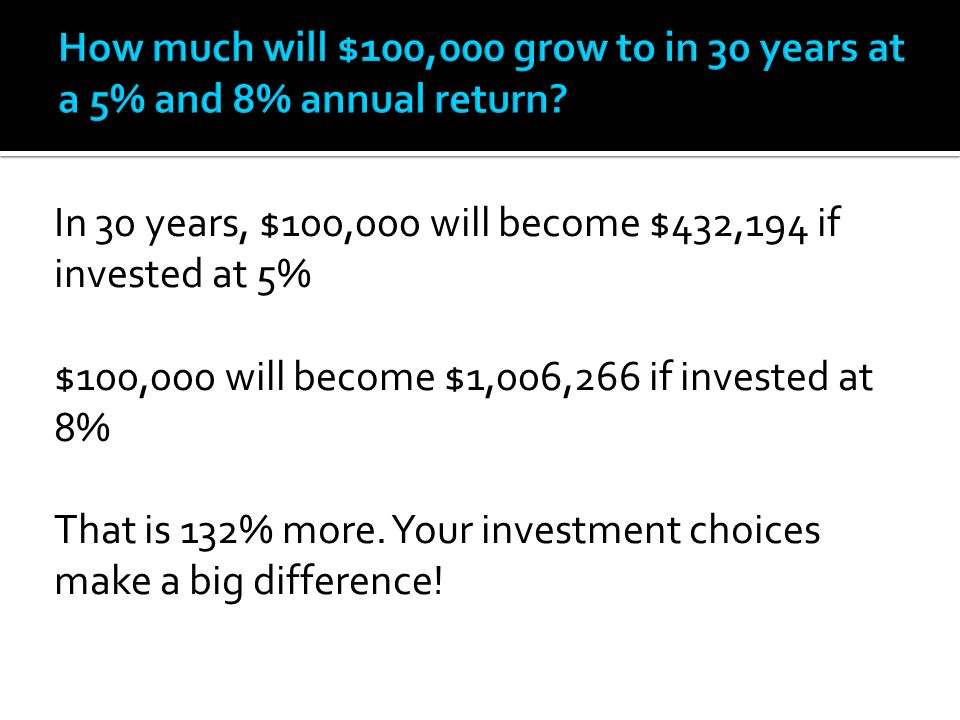 How much will \$100,000 grow to in 30 years at a 5% and 8% annual return?

In 30 years, \$100,000 will become \$432,194 if invested at 5%

\$100,000 will become \$1,006,266 if invested at 8%

That is 132% more. Your investment choices make a big difference!